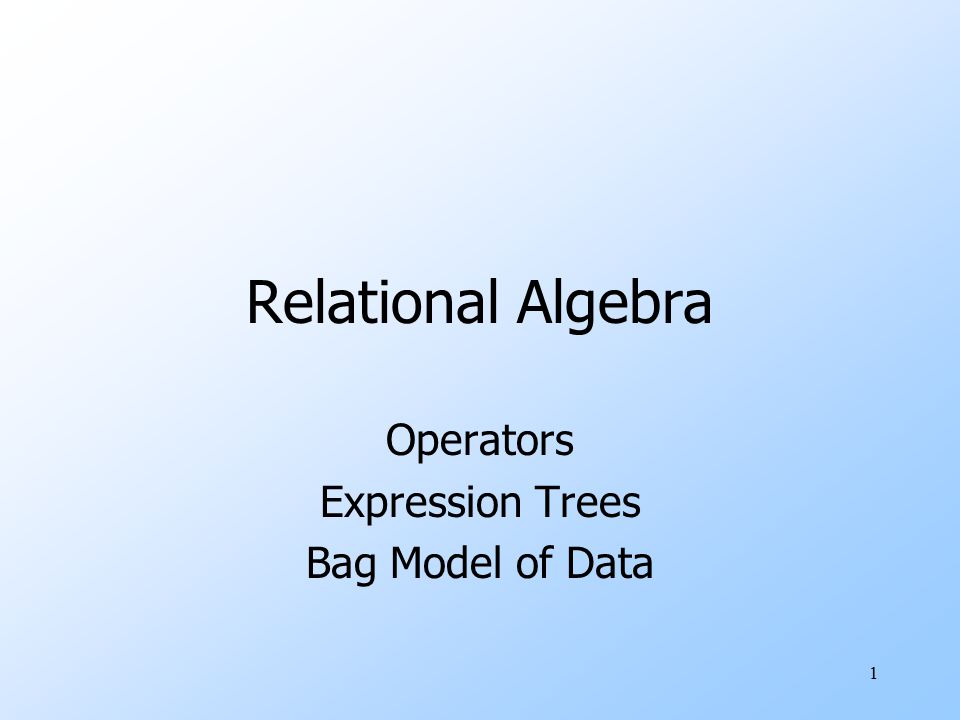 Relational Algebra

Operators
Expression Trees
Bag Model of Data

1